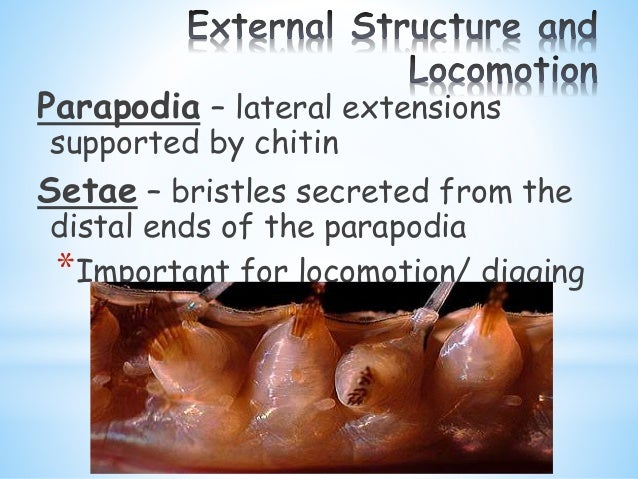 External Structure and Locomotion

Parapodia – lateral extensions supported by chitin

Setae – bristles secreted from the distal ends of the parapodia

*Important for locomotion/ digging